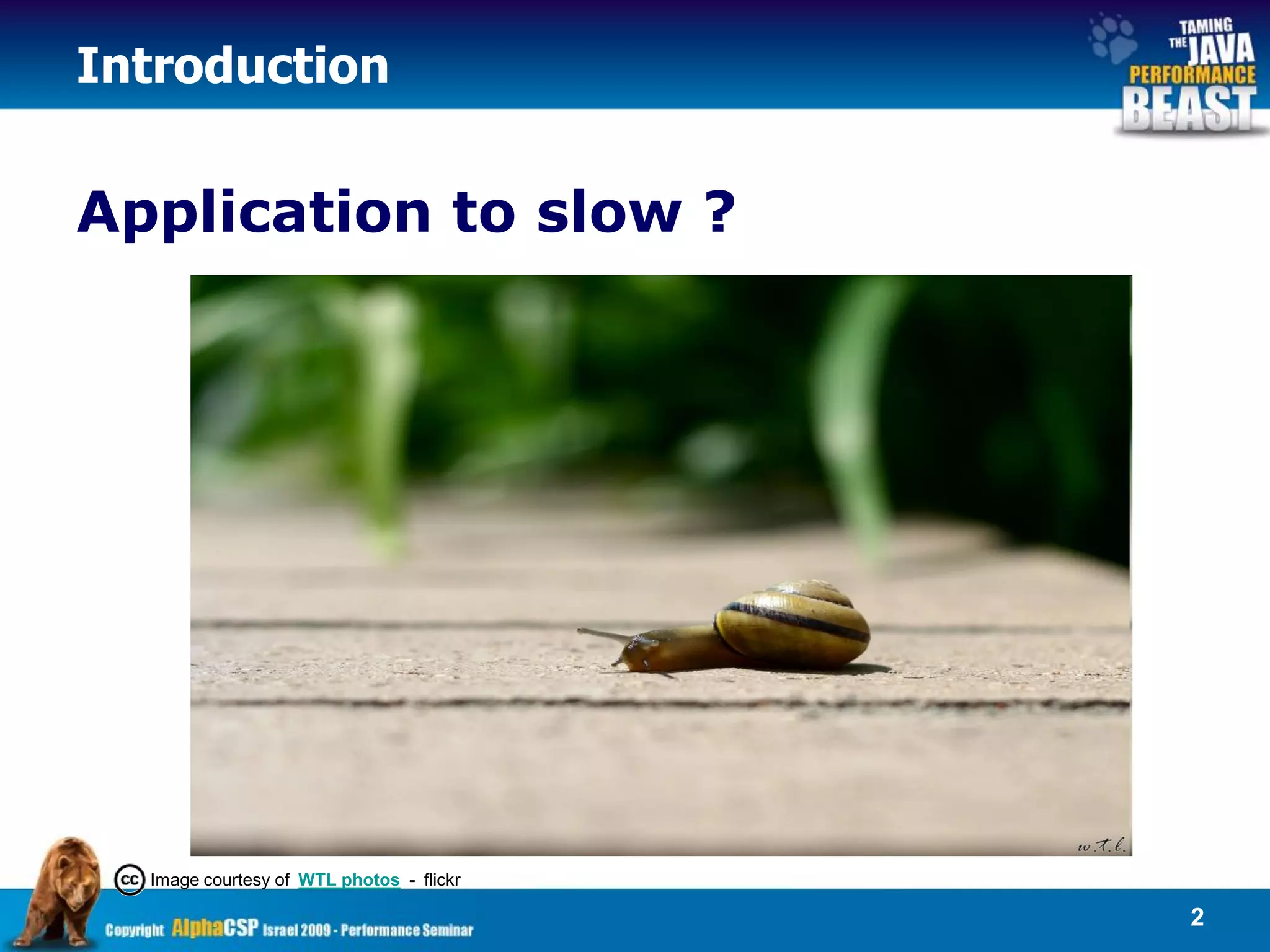 Introduction

TAMING THE JAVA PERFORMANCE BEAST

Application to slow ?

w.t.l.

cc Image courtesy of WTL photos - flickr

Copyright AlphaCSP Israel 2009 - Performance Seminar

2